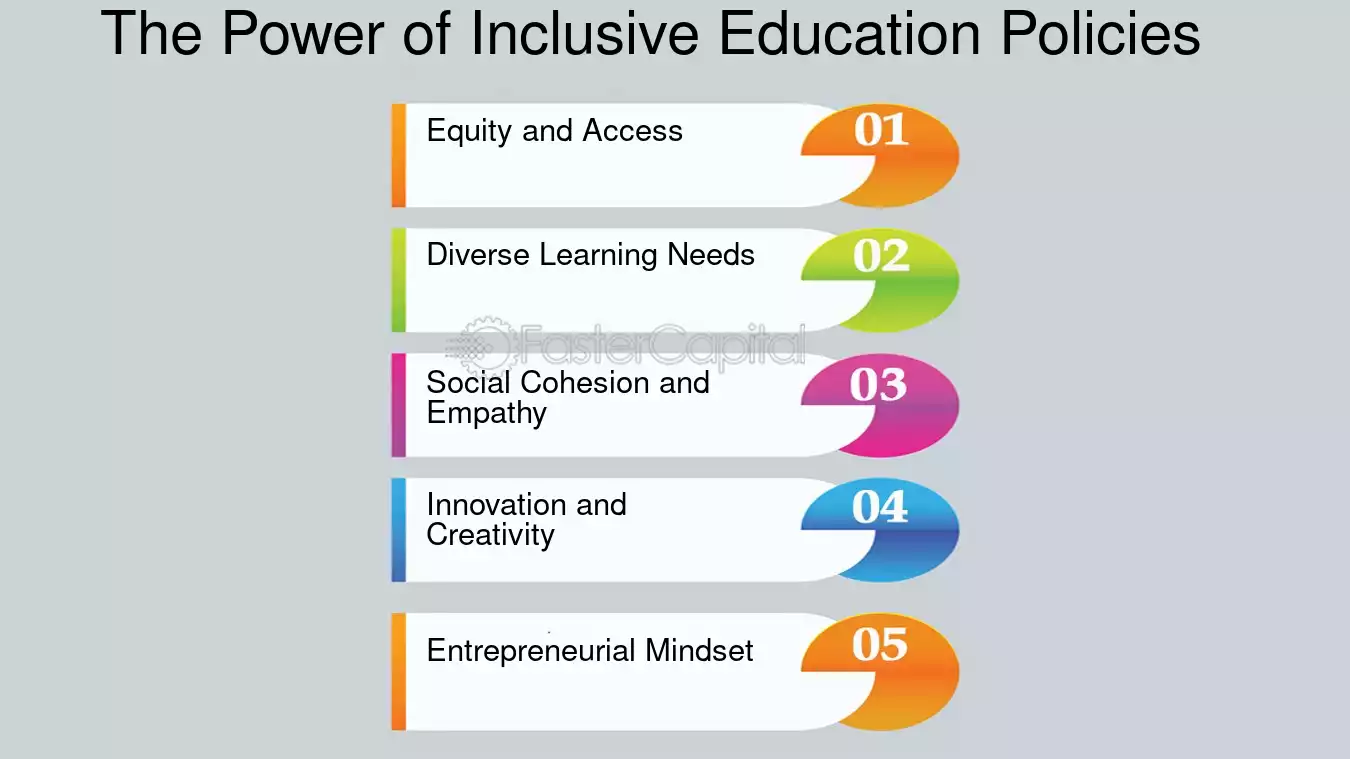 The Power of Inclusive Education Policies

Equity and Access
01

Diverse Learning Needs
02

FasterCapital

Social Cohesion and Empathy
03

Innovation and Creativity
04

Entrepreneurial Mindset
05